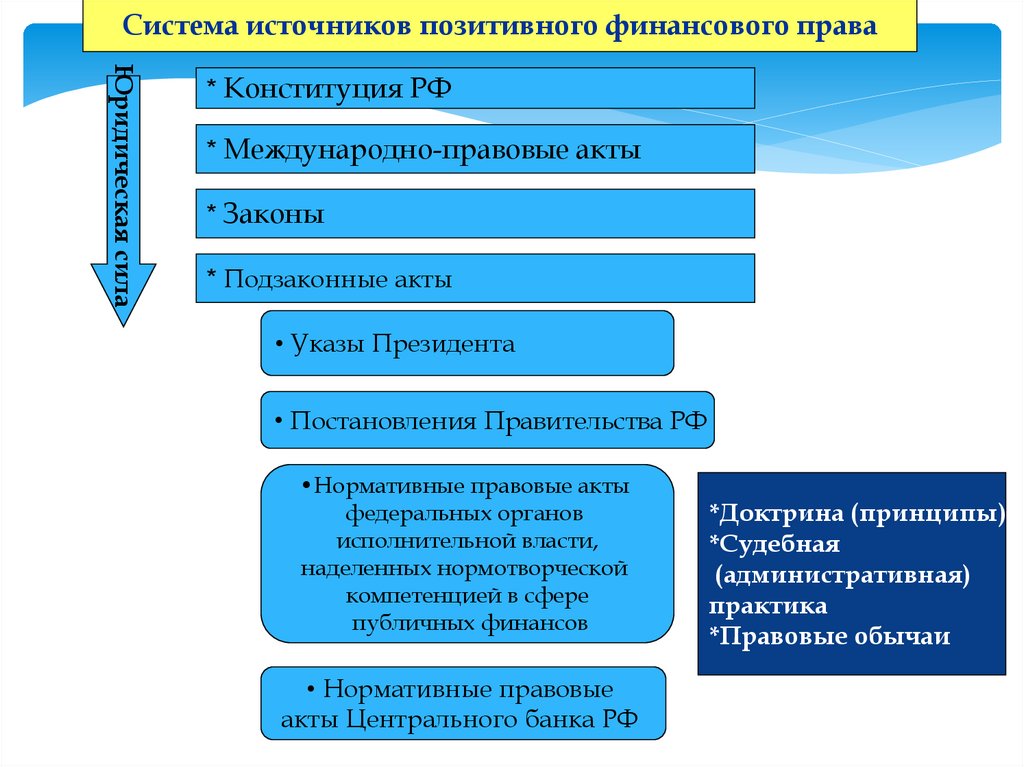 Система источников позитивного финансового права

Юридическая сила

* Конституция РФ

* Международно-правовые акты

* Законы

* Подзаконные акты

• Указы Президента

• Постановления Правительства РФ

•Нормативные правовые акты федеральных органов исполнительной власти, наделенных нормотворческой компетенцией в сфере публичных финансов

• Нормативные правовые акты Центрального банка РФ

*Доктрина (принципы)
*Судебная (административная) практика
*Правовые обычаи